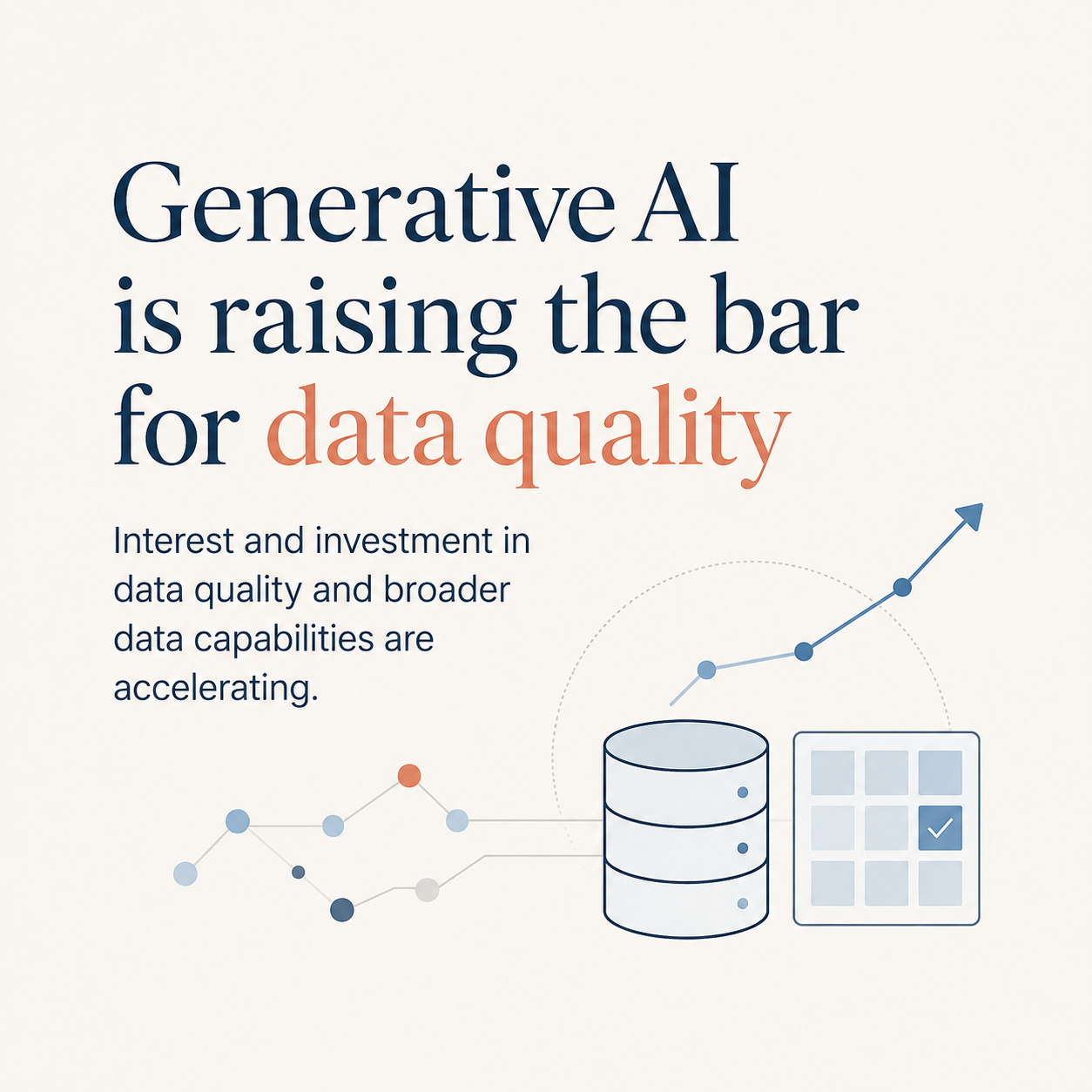 Generative AI is raising the bar for data quality

Interest and investment in data quality and broader data capabilities are accelerating.